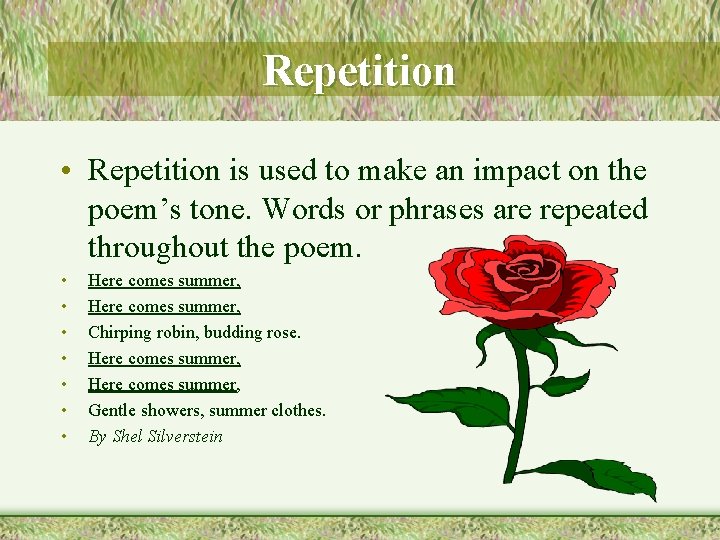 Repetition

• Repetition is used to make an impact on the poem’s tone. Words or phrases are repeated throughout the poem.

• Here comes summer,
• Here comes summer,
• Chirping robin, budding rose.
• Here comes summer,
• Here comes summer,
• Gentle showers, summer clothes.
• By Shel Silverstein